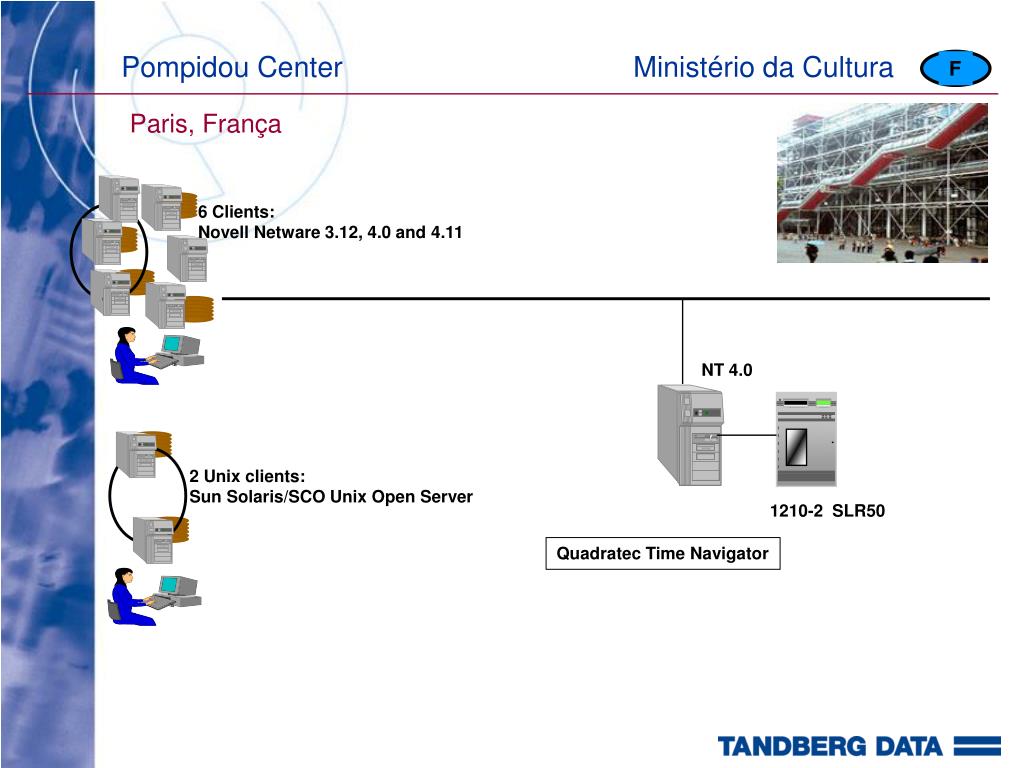 Pompidou Center

Ministério da Cultura

F

Paris, França

6 Clients:
Novell Netware 3.12, 4.0 and 4.11

NT 4.0

2 Unix clients:
Sun Solaris/SCO Unix Open Server

1210-2 SLR50

Quadratec Time Navigator

TANDBERG DATA